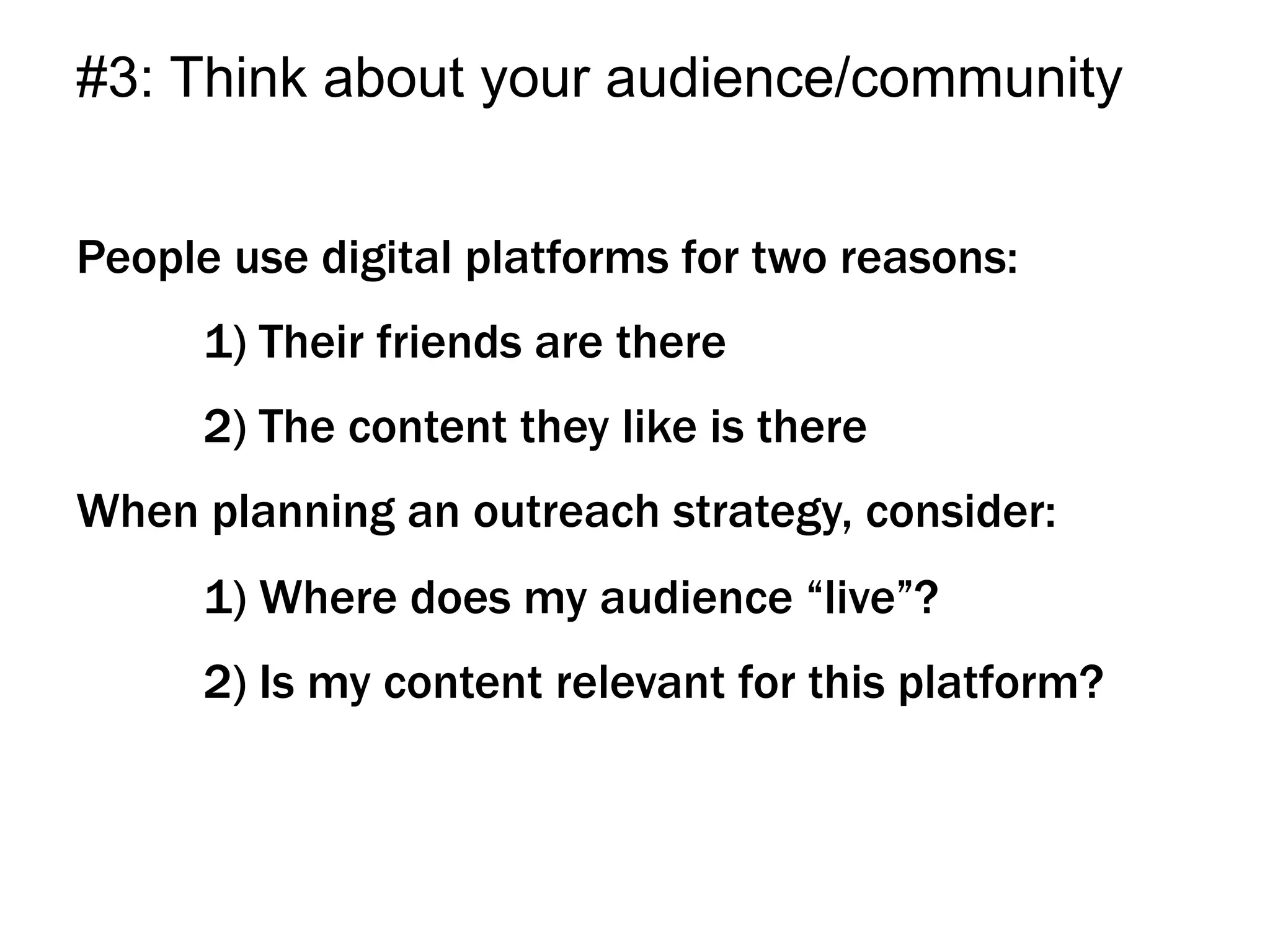 #3: Think about your audience/community

People use digital platforms for two reasons:

1) Their friends are there

2) The content they like is there

When planning an outreach strategy, consider:

1) Where does my audience “live”?

2) Is my content relevant for this platform?